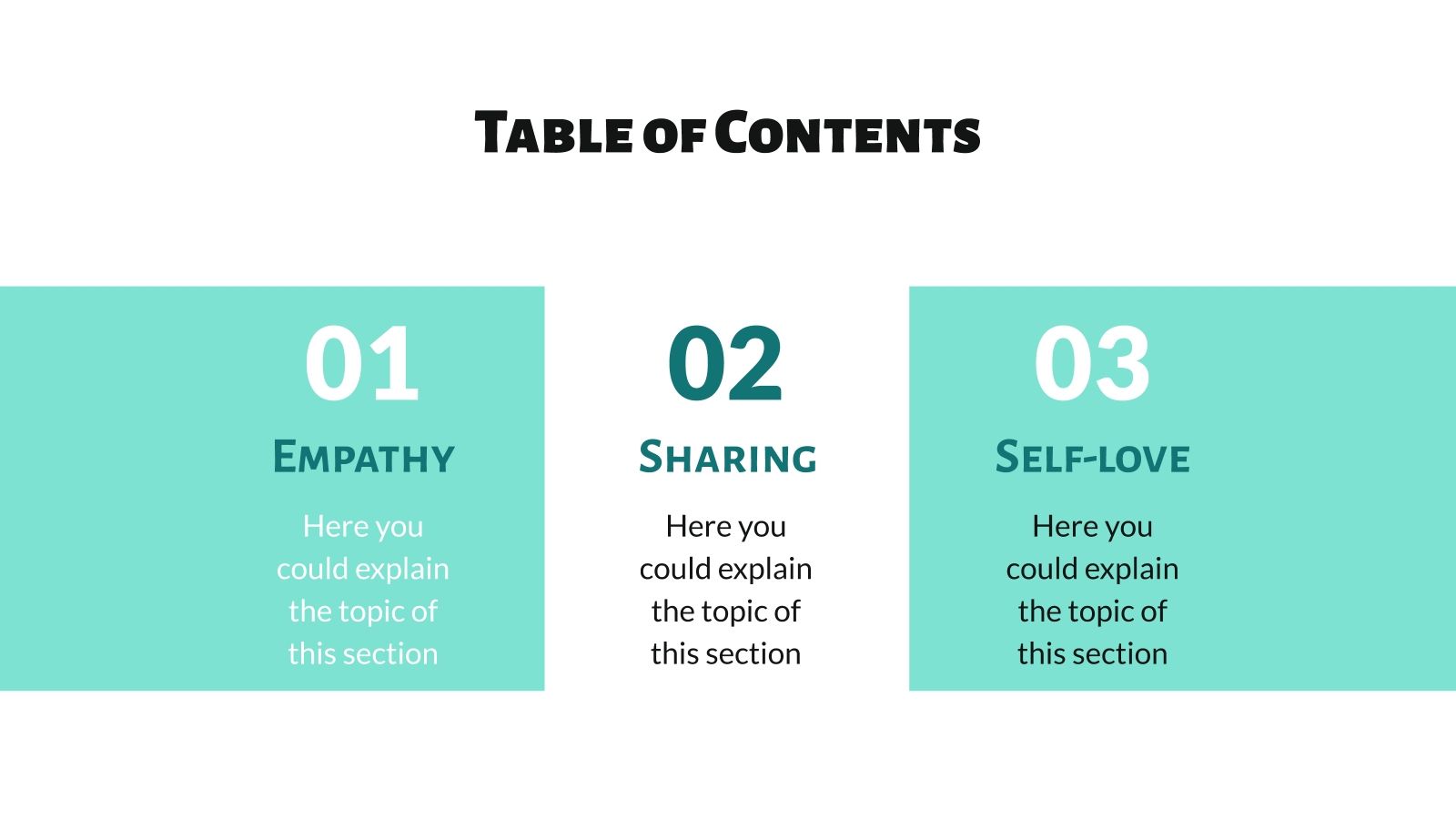 Table of Contents

01

Empathy

Here you could explain the topic of this section

02

Sharing

Here you could explain the topic of this section

03

Self-love

Here you could explain the topic of this section